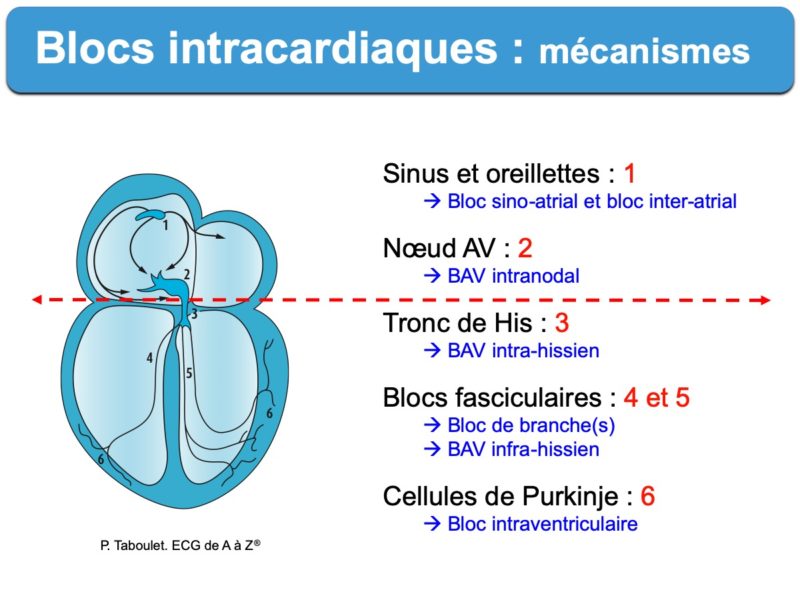 Blocs intracardiaques : mécanismes

1
2
3
4
5
6
6

P. Taboulet. ECG de A à Z®

Sinus et oreillettes : 1
→ Bloc sino-atrial et bloc inter-atrial

Nœud AV : 2
→ BAV intranodal

Tronc de His : 3
→ BAV intra-hissien

Blocs fasciculaires : 4 et 5
→ Bloc de branche(s)
→ BAV infra-hissien

Cellules de Purkinje : 6
→ Bloc intraventriculaire